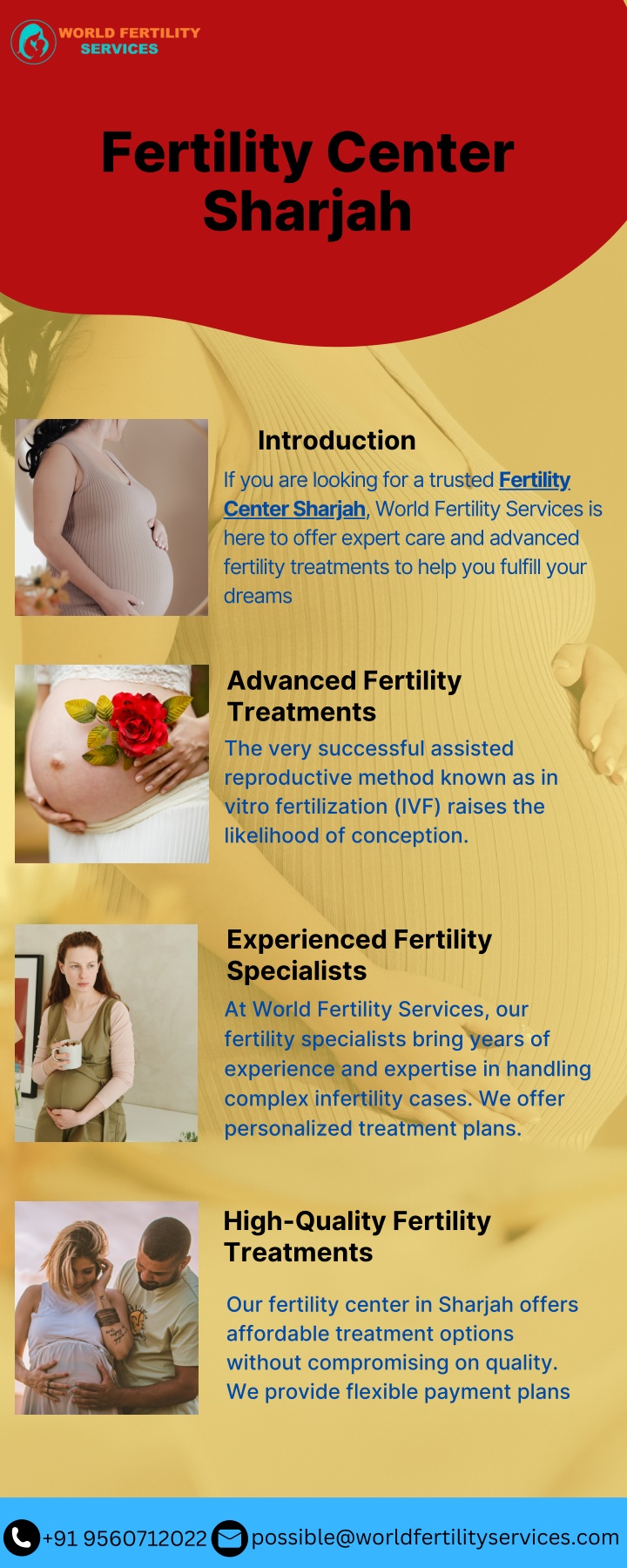 WORLD FERTILITY SERVICES

Fertility Center Sharjah

Introduction

If you are looking for a trusted Fertility Center Sharjah, World Fertility Services is here to offer expert care and advanced fertility treatments to help you fulfill your dreams

Advanced Fertility Treatments

The very successful assisted reproductive method known as in vitro fertilization (IVF) raises the likelihood of conception.

Experienced Fertility Specialists

At World Fertility Services, our fertility specialists bring years of experience and expertise in handling complex infertility cases. We offer personalized treatment plans.

High-Quality Fertility Treatments

Our fertility center in Sharjah offers affordable treatment options without compromising on quality. We provide flexible payment plans

+91 9560712022 possible@worldfertilityservices.com